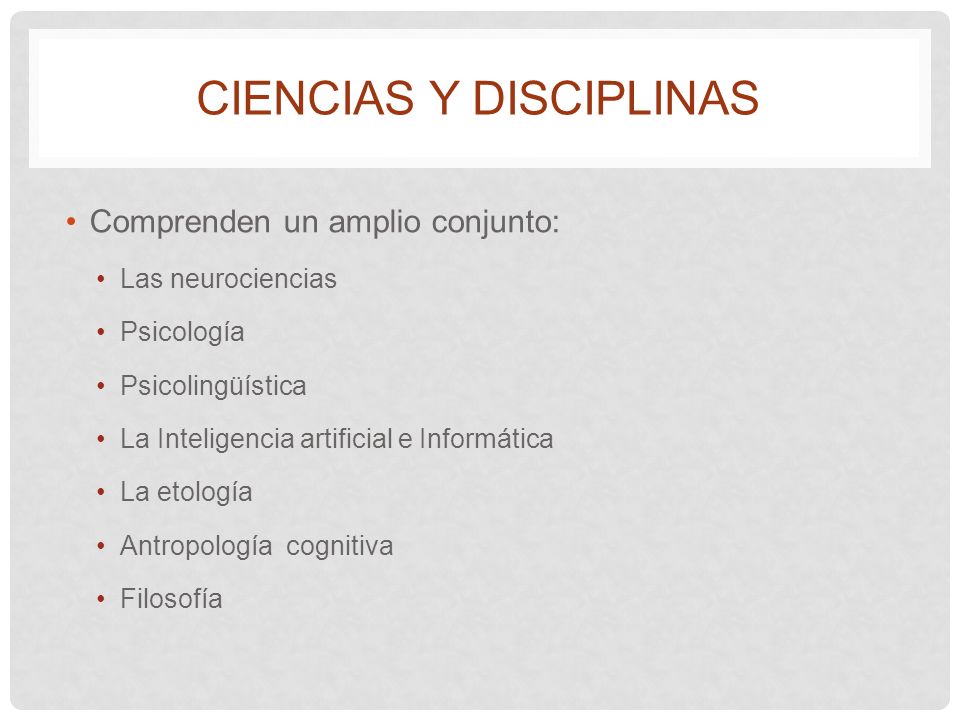 CIENCIAS Y DISCIPLINAS

• Comprenden un amplio conjunto:
  • Las neurociencias
  • Psicología
  • Psicolingüística
  • La Inteligencia artificial e Informática
  • La etología
  • Antropología cognitiva
  • Filosofía